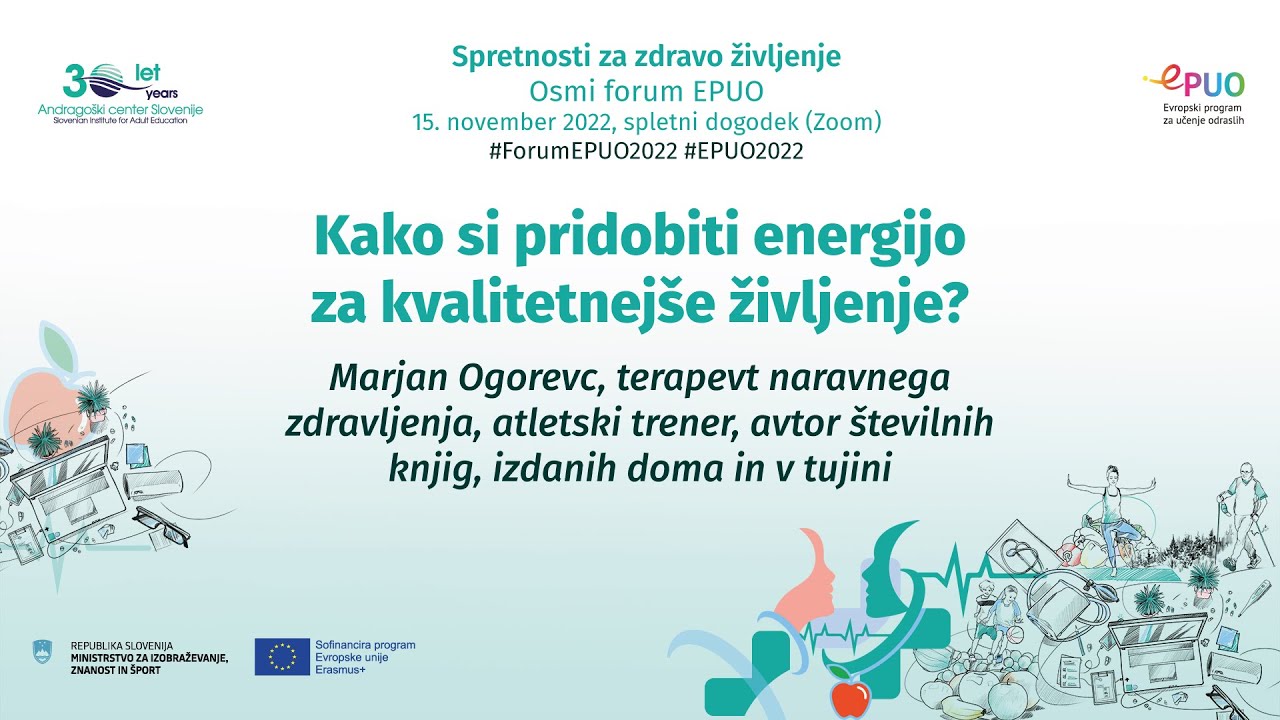 30 let years
Andragoški center Slovenije
Slovenian Institute for Adult Education

Spretnosti za zdravo življenje
Osmi forum EPUO
15. november 2022, spletni dogodek (Zoom)
#ForumEPUO2022 #EPUO2022

ePUO
Evropski program za učenje odraslih

Kako si pridobiti energijo za kvalitetnejše življenje?

Marjan Ogorevc, terapevt naravnega zdravljenja, atletski trener, avtor številnih knjig, izdanih doma in v tujini

REPUBLIKA SLOVENIJA
MINISTRSTVO ZA IZOBRAŽEVANJE, ZNANOST IN ŠPORT

Sofinancira program Evropske unije Erasmus+